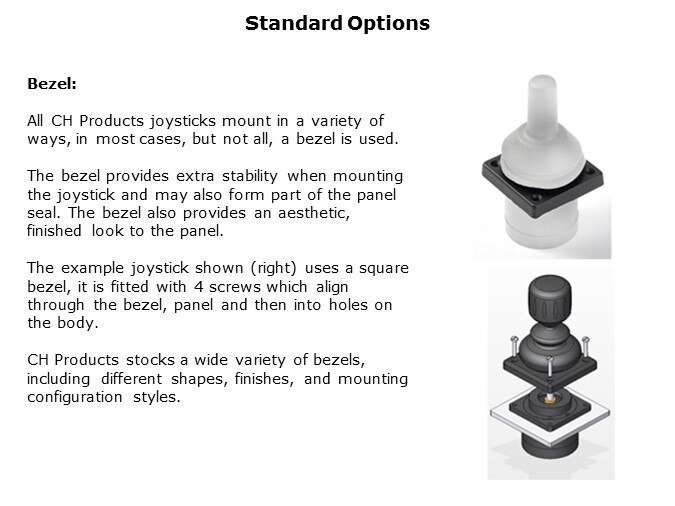 Standard Options

Bezel:

All CH Products joysticks mount in a variety of ways, in most cases, but not all, a bezel is used.

The bezel provides extra stability when mounting the joystick and may also form part of the panel seal. The bezel also provides an aesthetic, finished look to the panel.

The example joystick shown (right) uses a square bezel, it is fitted with 4 screws which align through the bezel, panel and then into holes on the body.

CH Products stocks a wide variety of bezels, including different shapes, finishes, and mounting configuration styles.